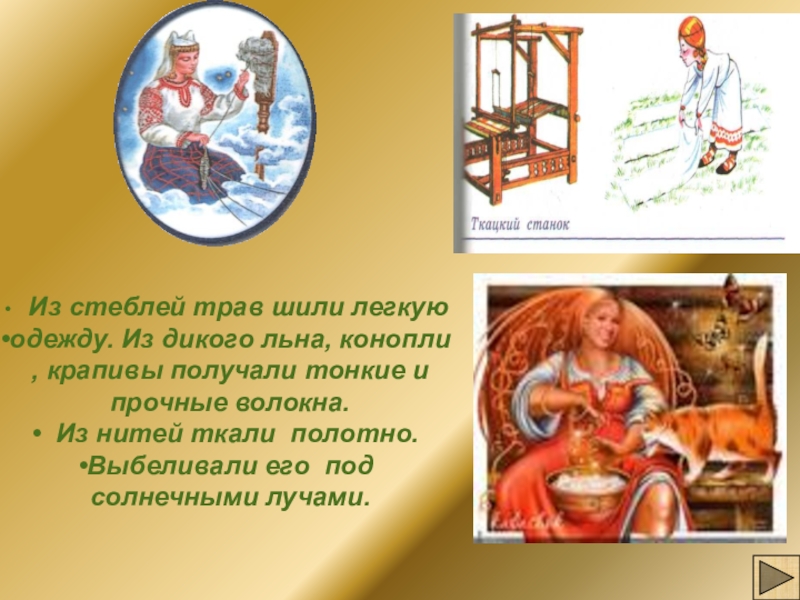 Ткацкий станок

• Из стеблей трав шили легкую •одежду. Из дикого льна, конопли , крапивы получали тонкие и прочные волокна.
• Из нитей ткали полотно.
•Выбеливали его под солнечными лучами.